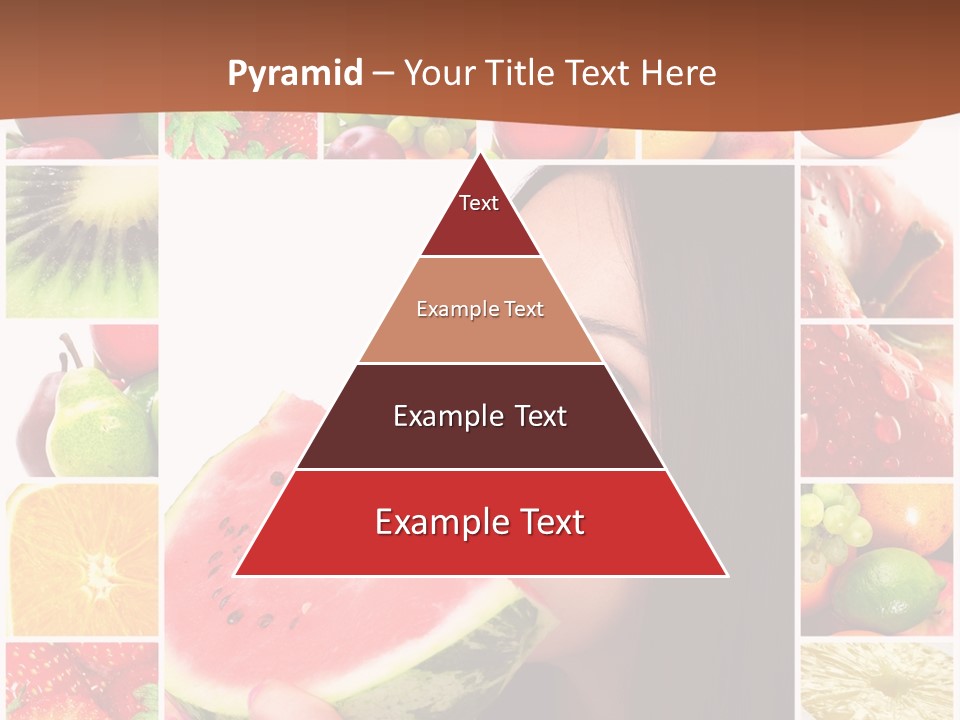 Pyramid – Your Title Text Here

Text

Example Text

Example Text

Example Text